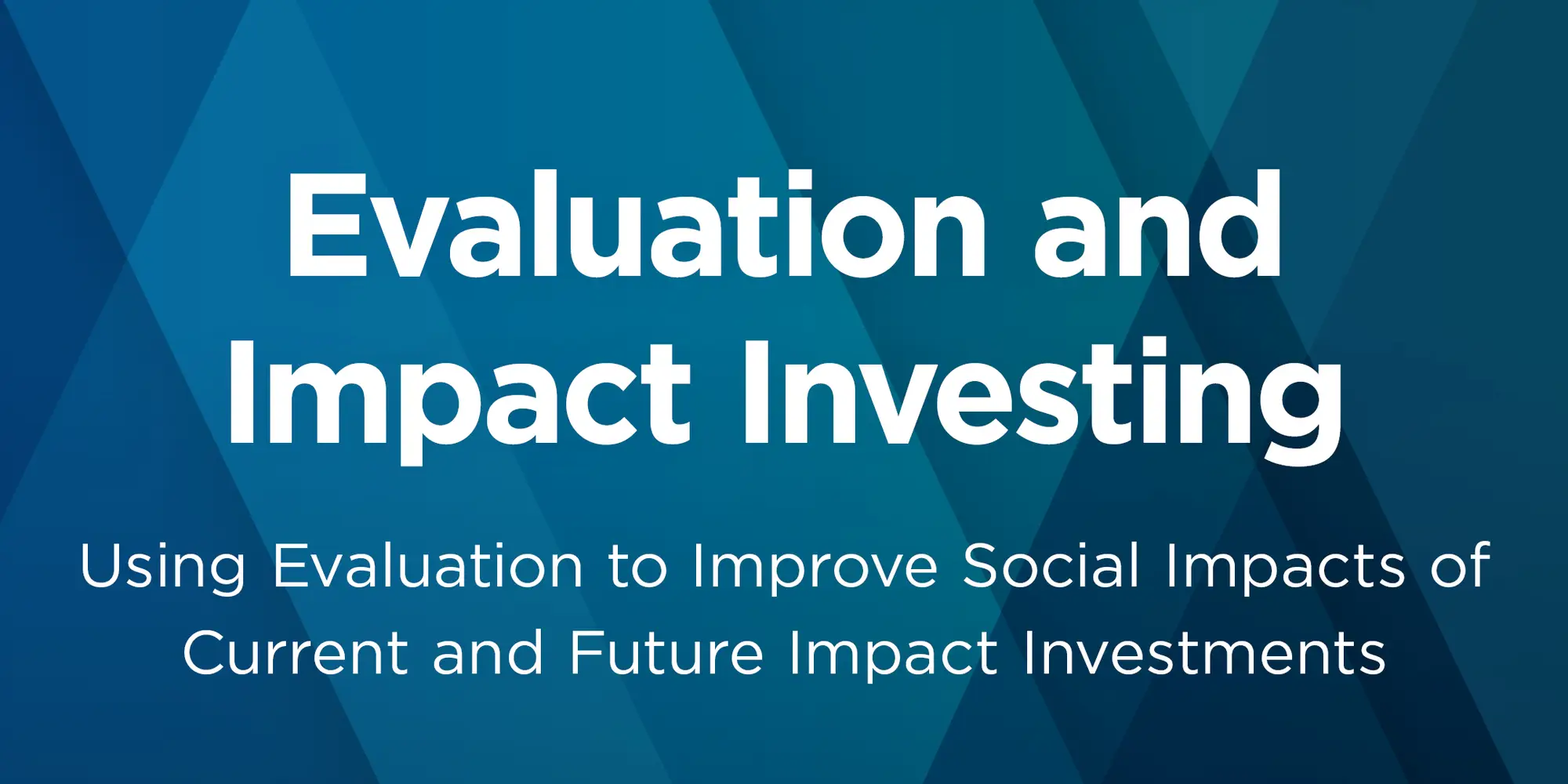 Evaluation and Impact Investing

Using Evaluation to Improve Social Impacts of Current and Future Impact Investments